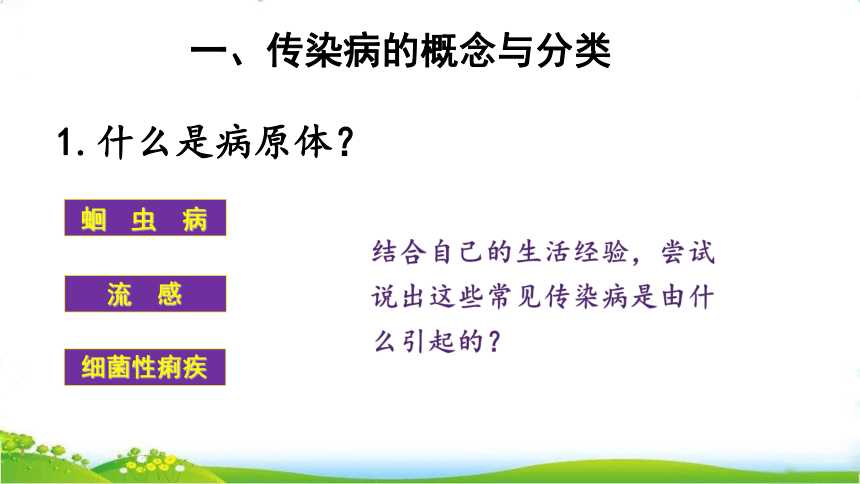 一、传染病的概念与分类

1. 什么是病原体？

蛔 虫 病

流 感

细菌性痢疾

结合自己的生活经验，尝试说出这些常见传染病是由什么引起的？